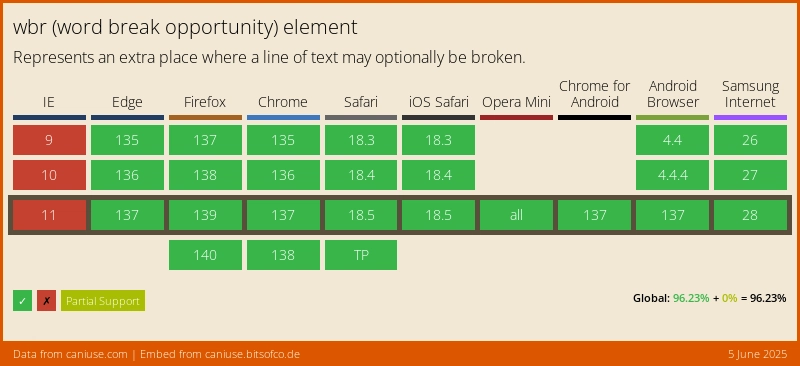 wbr (word break opportunity) element

Represents an extra place where a line of text may optionally be broken.

| IE | Edge | Firefox | Chrome | Safari | iOS Safari | Opera Mini | Chrome for Android | Android Browser | Samsung Internet |
|---|---|---|---|---|---|---|---|---|---|
| 9 | 135 | 137 | 135 | 18.3 | 18.3 | | | 4.4 | 26 |
| 10 | 136 | 138 | 136 | 18.4 | 18.4 | | | 4.4.4 | 27 |
| 11 | 137 | 139 | 137 | 18.5 | 18.5 | all | 137 | 137 | 28 |
| | | 140 | 138 | TP | | | | | |

✓ ✗ Partial Support

Global: 96.23% + 0% = 96.23%

Data from caniuse.com | Embed from caniuse.bitsofco.de

5 June 2025